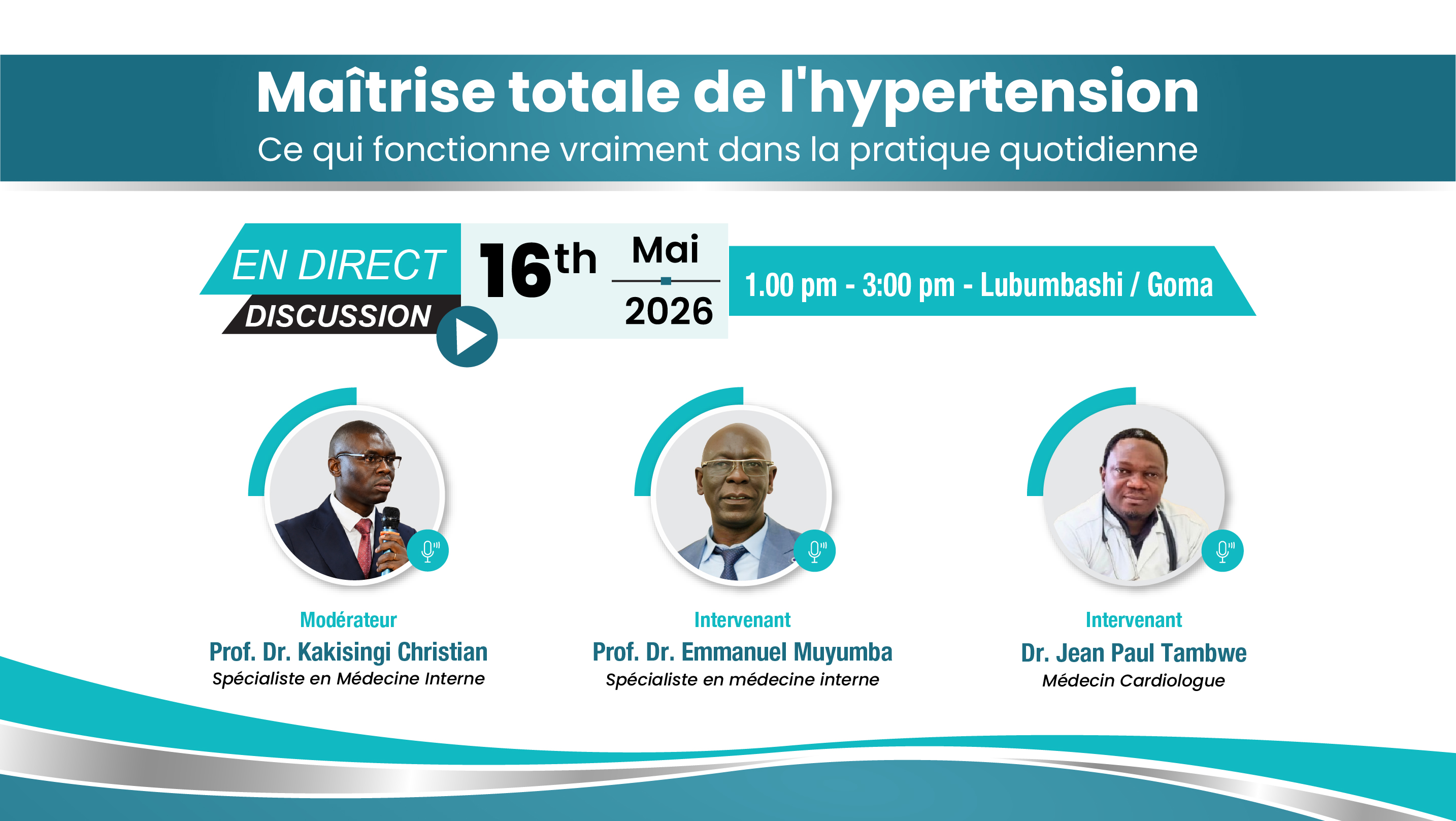 Maîtrise totale de l'hypertension
Ce qui fonctionne vraiment dans la pratique quotidienne

EN DIRECT
DISCUSSION

16th Mai 2026

1.00 pm - 3:00 pm - Lubumbashi / Goma

Modérateur
Prof. Dr. Kakisingi Christian
Spécialiste en Médecine Interne

Intervenant
Prof. Dr. Emmanuel Muyumba
Spécialiste en médecine interne

Intervenant
Dr. Jean Paul Tambwe
Médecin Cardiologue